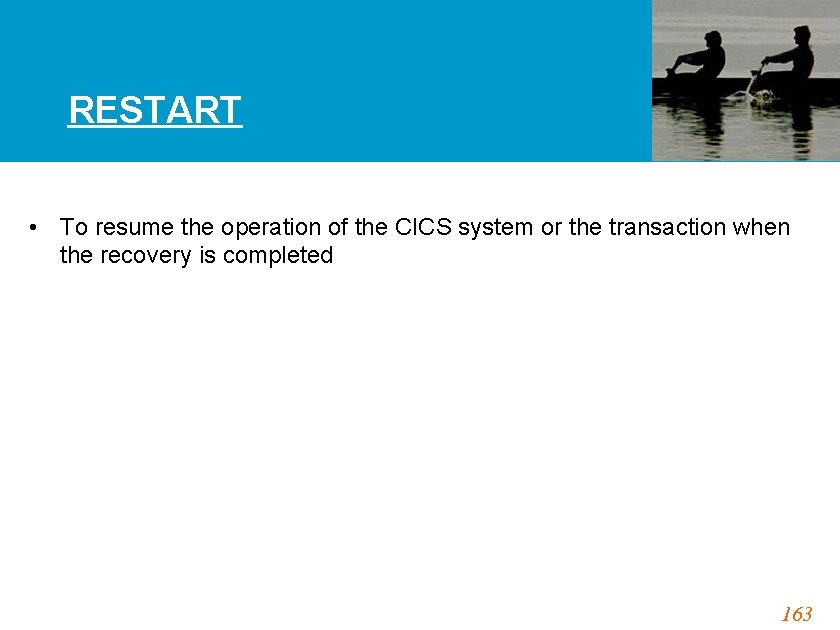 RESTART

• To resume the operation of the CICS system or the transaction when the recovery is completed

163